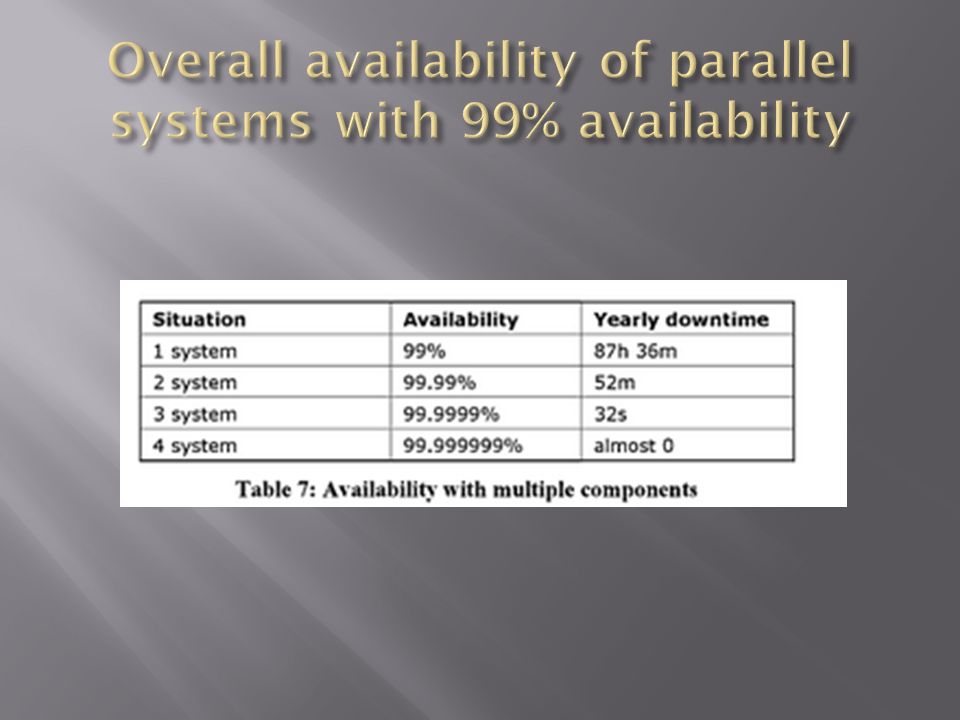 Overall availability of parallel systems with 99% availability

| Situation | Availability | Yearly downtime |
|---|---|---|
| 1 system | 99% | 87h 36m |
| 2 system | 99.99% | 52m |
| 3 system | 99.9999% | 32s |
| 4 system | 99.999999% | almost 0 |

Table 7: Availability with multiple components